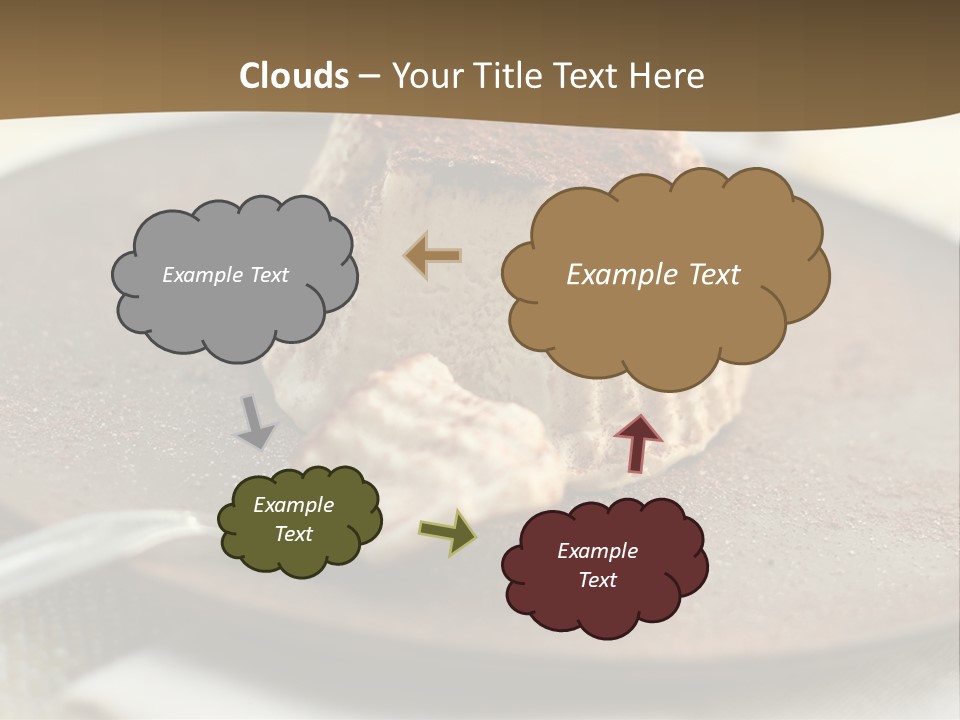 Clouds – Your Title Text Here

Example Text

Example Text

Example Text

Example Text